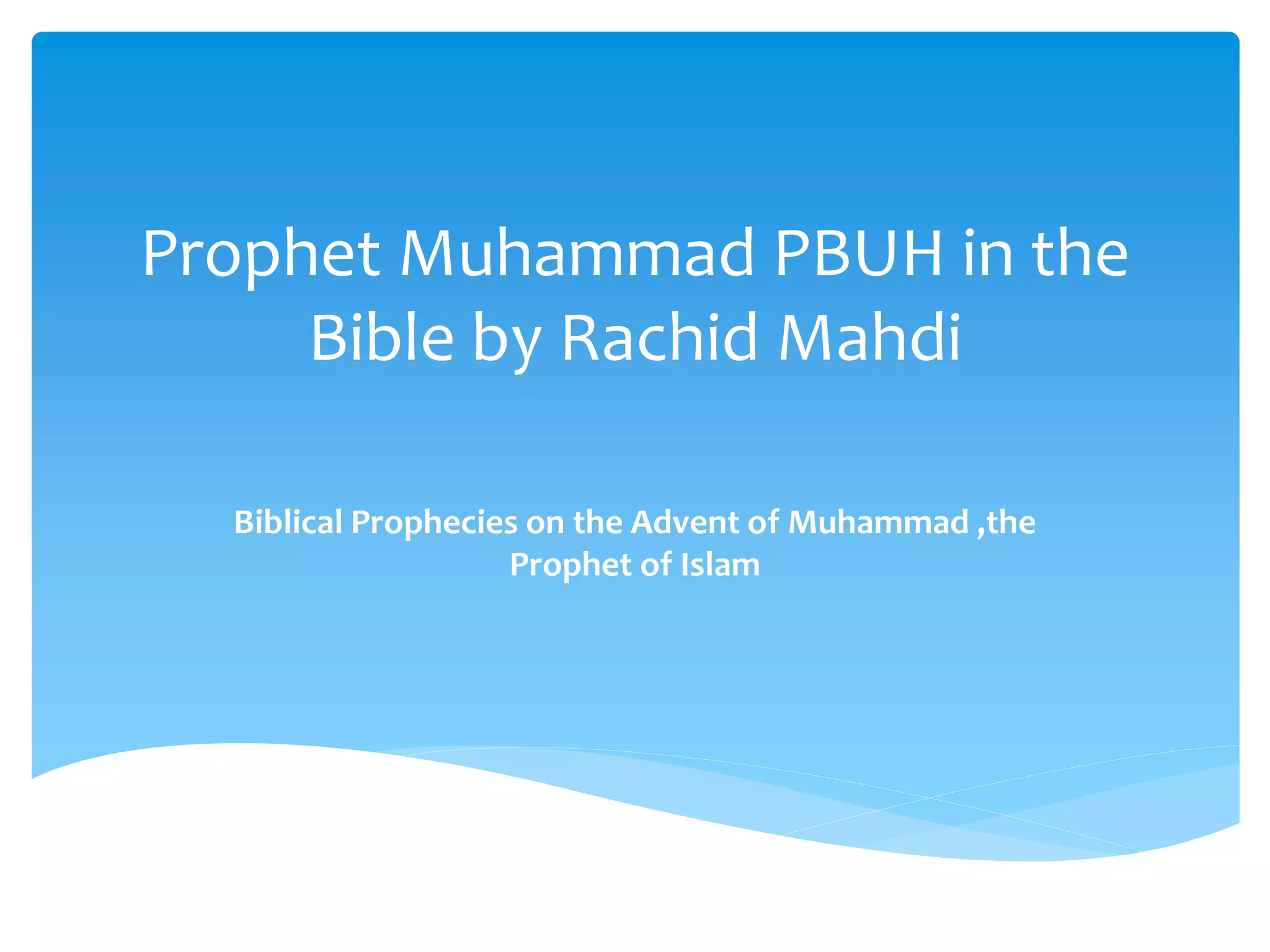 Prophet Muhammad PBUH in the Bible by Rachid Mahdi

Biblical Prophecies on the Advent of Muhammad ,the Prophet of Islam